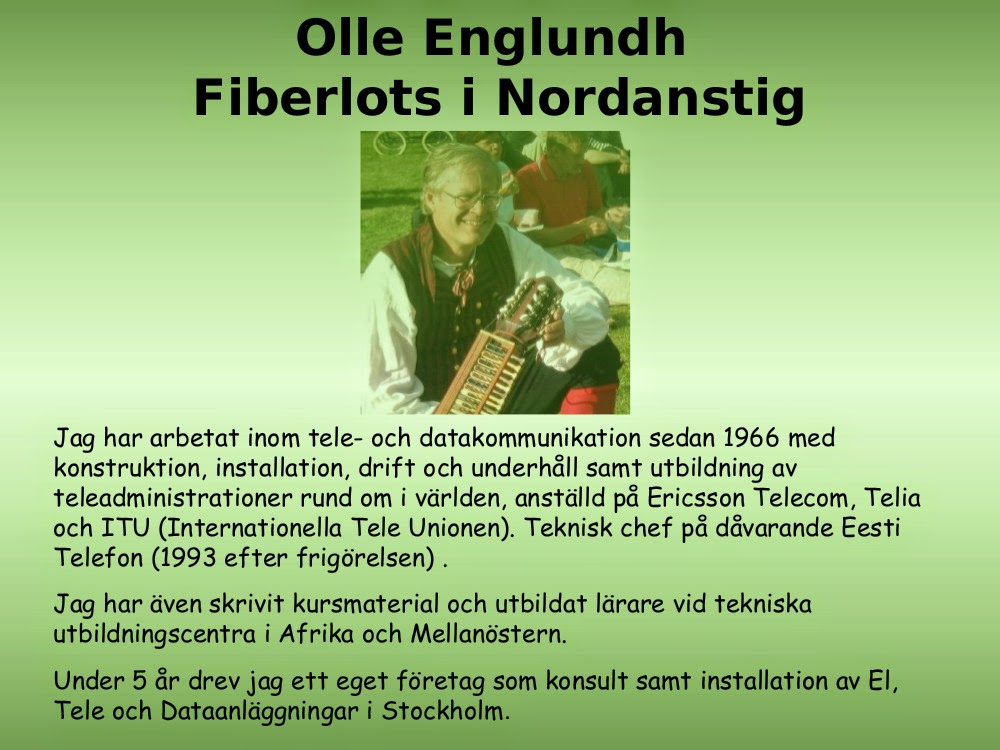 Olle Englundh
Fiberlots i Nordanstig

Jag har arbetat inom tele- och datakommunikation sedan 1966 med konstruktion, installation, drift och underhåll samt utbildning av teleadministrationer rund om i världen, anställd på Ericsson Telecom, Telia och ITU (Internationella Tele Unionen). Teknisk chef på dåvarande Eesti Telefon (1993 efter frigörelsen) .

Jag har även skrivit kursmaterial och utbildat lärare vid tekniska utbildningscentra i Afrika och Mellanöstern.

Under 5 år drev jag ett eget företag som konsult samt installation av El, Tele och Dataanläggningar i Stockholm.